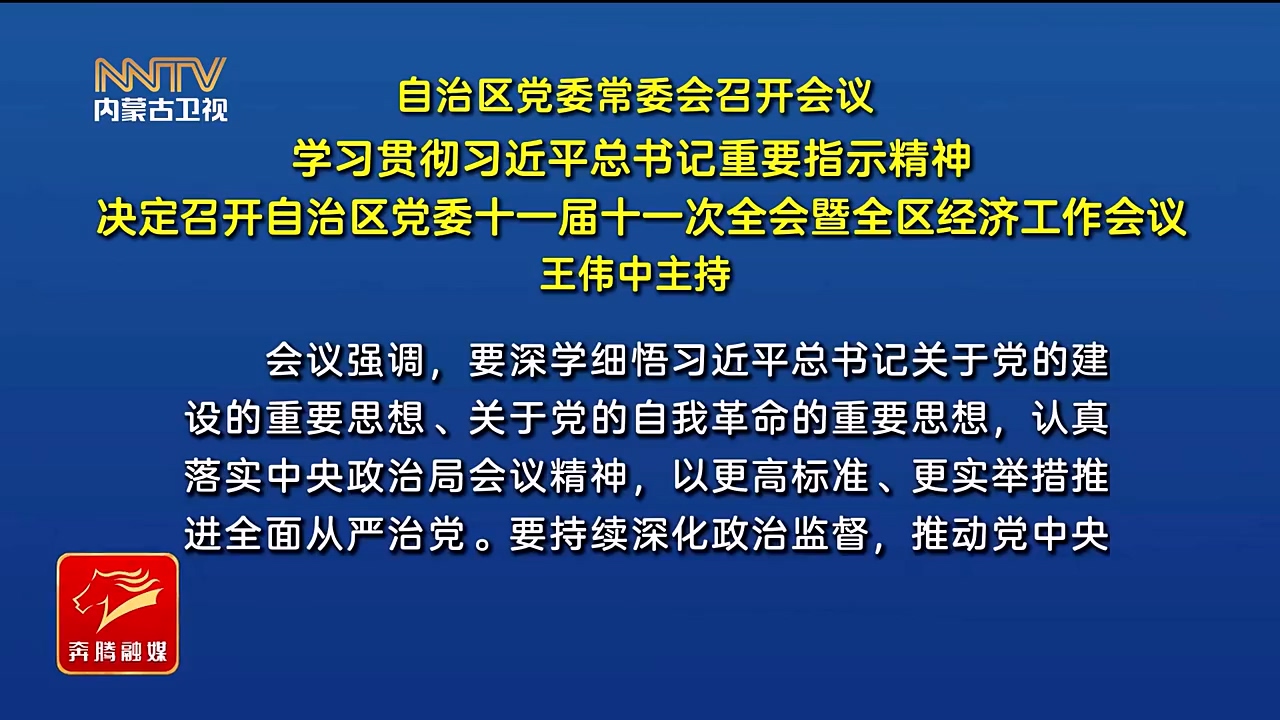 NMTV
内蒙古卫视

自治区党委常委会召开会议
学习贯彻习近平总书记重要指示精神
决定召开自治区党委十一届十一次全会暨全区经济工作会议
王伟中主持

会议强调，要深学细悟习近平总书记关于党的建设的重要思想、关于党的自我革命的重要思想，认真落实中央政治局会议精神，以更高标准、更实举措推进全面从严治党。要持续深化政治监督，推动党中央

奔腾融媒